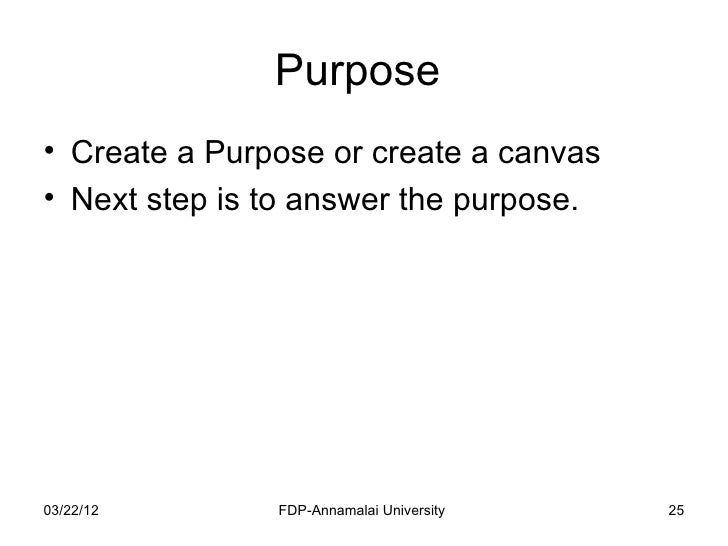 Purpose

• Create a Purpose or create a canvas
• Next step is to answer the purpose.

03/22/12 FDP-Annamalai University 25